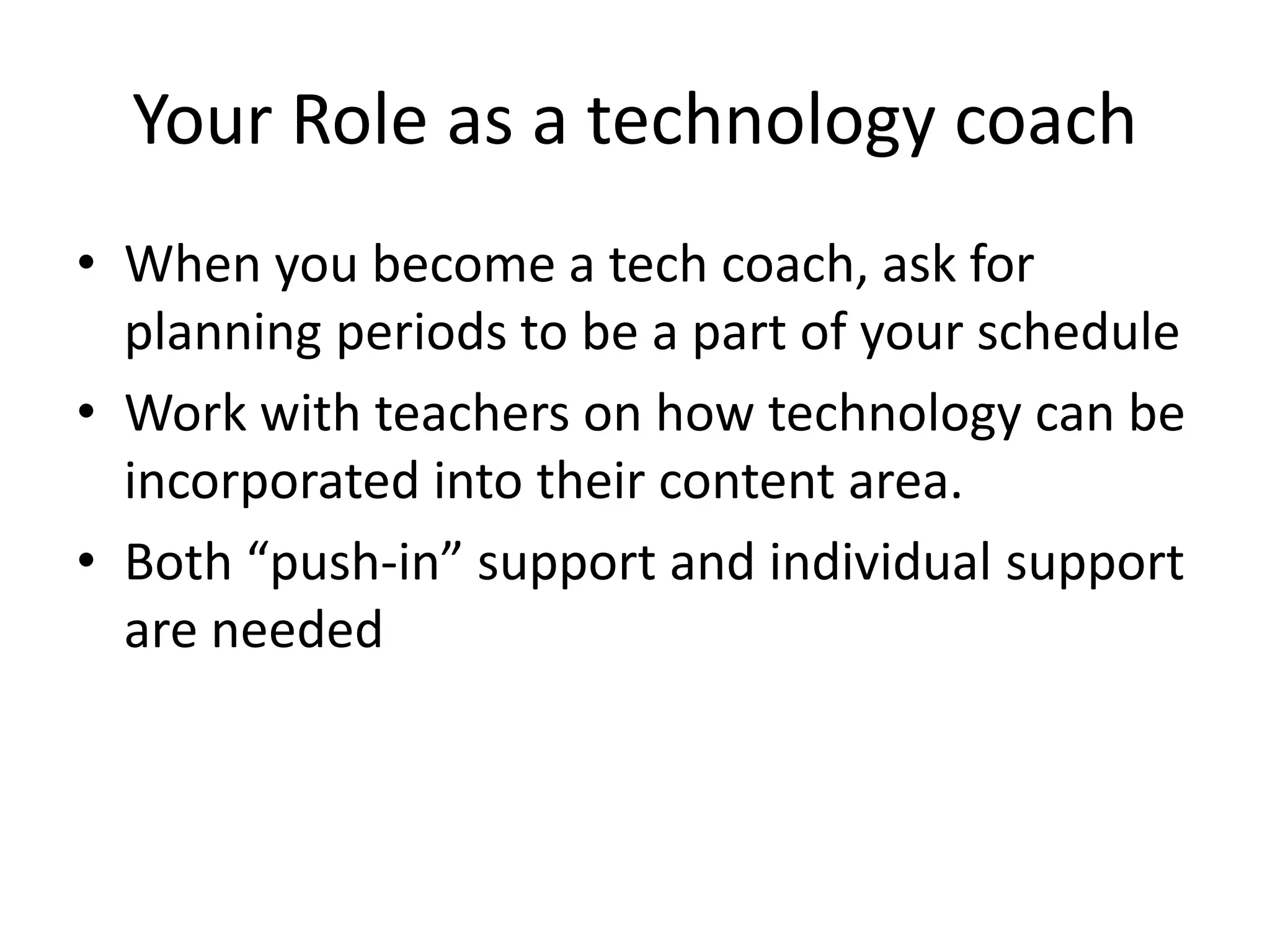 Your Role as a technology coach

• When you become a tech coach, ask for planning periods to be a part of your schedule
• Work with teachers on how technology can be incorporated into their content area.
• Both “push-in” support and individual support are needed